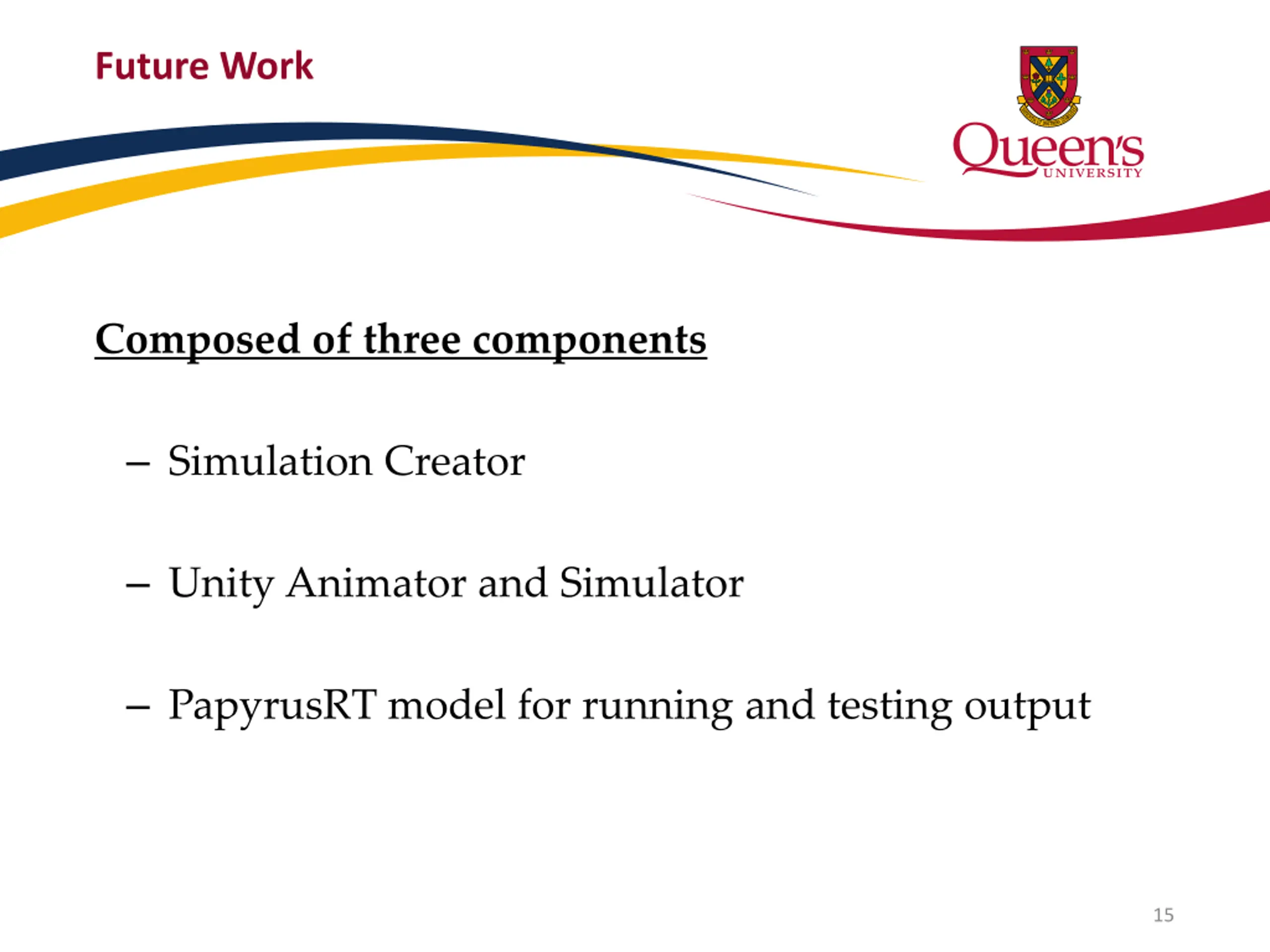 Future Work

Queen's UNIVERSITY

Composed of three components

– Simulation Creator

– Unity Animator and Simulator

– PapyrusRT model for running and testing output

15